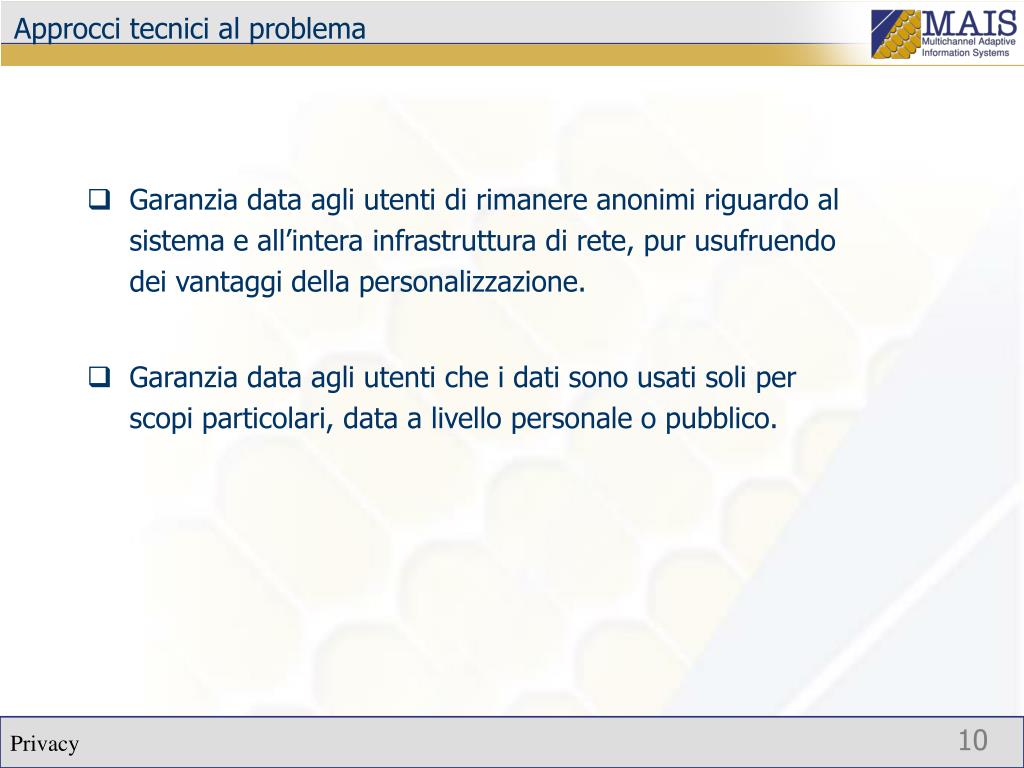 Approcci tecnici al problema

MAIS
Multichannel Adaptive Information Systems

❑ Garanzia data agli utenti di rimanere anonimi riguardo al sistema e all’intera infrastruttura di rete, pur usufruendo dei vantaggi della personalizzazione.

❑ Garanzia data agli utenti che i dati sono usati soli per scopi particolari, data a livello personale o pubblico.

Privacy

10